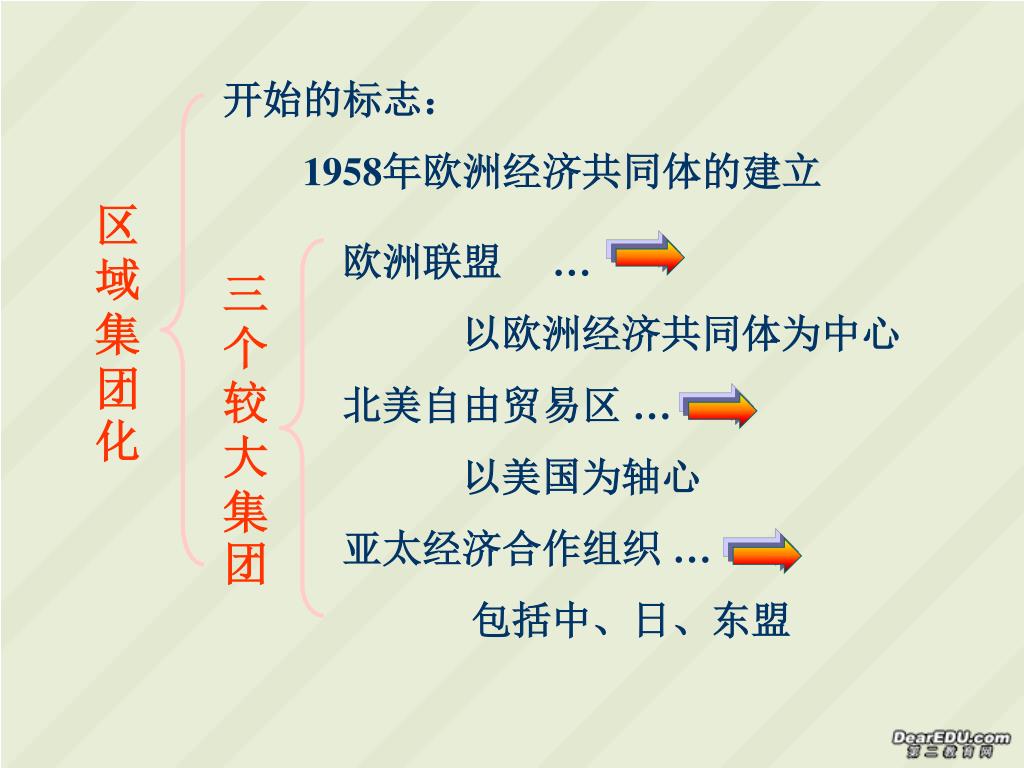 区域集团化

开始的标志：

1958年欧洲经济共同体的建立

三个较大集团

欧洲联盟 …

以欧洲经济共同体为中心

北美自由贸易区 …

以美国为轴心

亚太经济合作组织 …

包括中、日、东盟

DearEDU.com
第二教育网